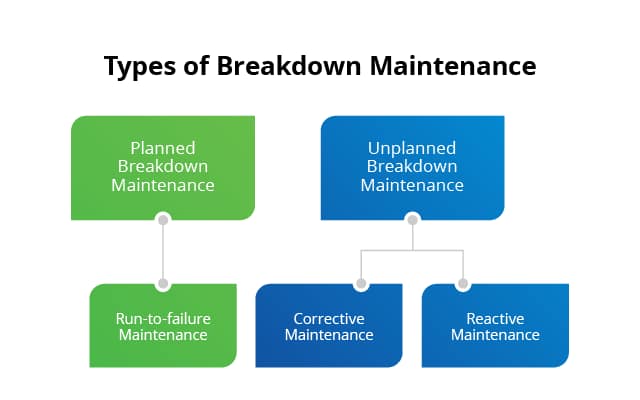 Types of Breakdown Maintenance

Planned Breakdown Maintenance

Unplanned Breakdown Maintenance

Run-to-failure Maintenance

Corrective Maintenance

Reactive Maintenance